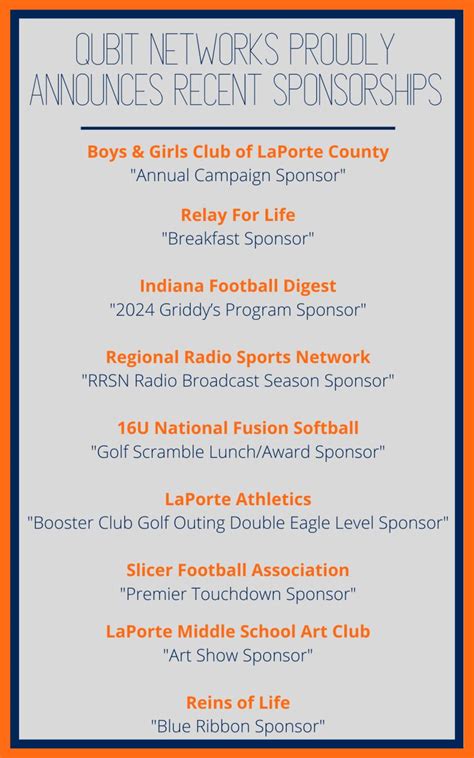 QUBIT NETWORKS PROUDLY ANNOUNCES RECENT SPONSORSHIPS

Boys & Girls Club of LaPorte County
"Annual Campaign Sponsor"

Relay For Life
"Breakfast Sponsor"

Indiana Football Digest
"2024 Griddy's Program Sponsor"

Regional Radio Sports Network
"RRSN Radio Broadcast Season Sponsor"

16U National Fusion Softball
"Golf Scramble Lunch/Award Sponsor"

LaPorte Athletics
"Booster Club Golf Outing Double Eagle Level Sponsor"

Slicer Football Association
"Premier Touchdown Sponsor"

LaPorte Middle School Art Club
"Art Show Sponsor"

Reins of Life
"Blue Ribbon Sponsor"